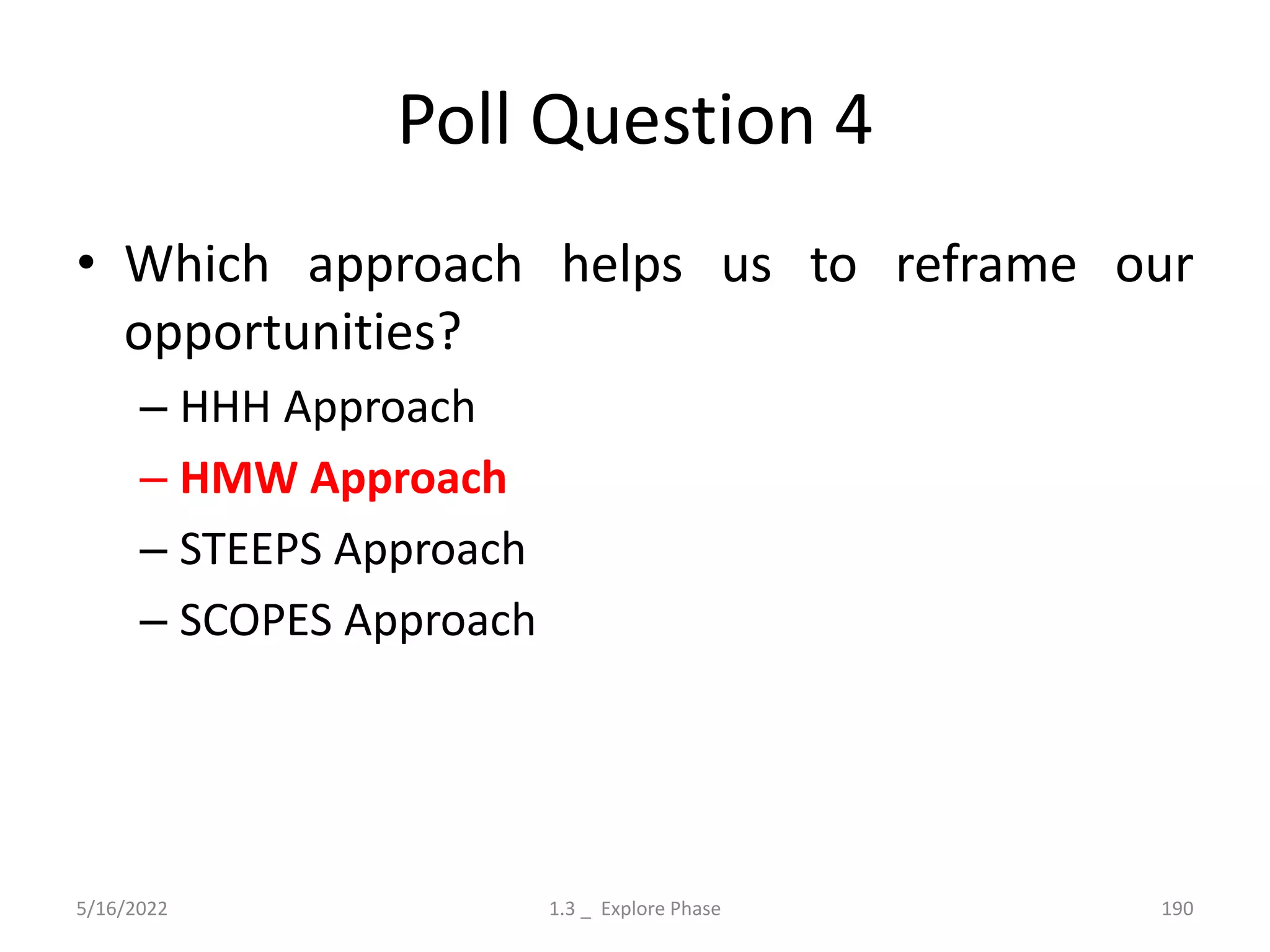 Poll Question 4

• Which approach helps us to reframe our opportunities?

– HHH Approach

– HMW Approach

– STEEPS Approach

– SCOPES Approach

5/16/2022 1.3 _ Explore Phase 190